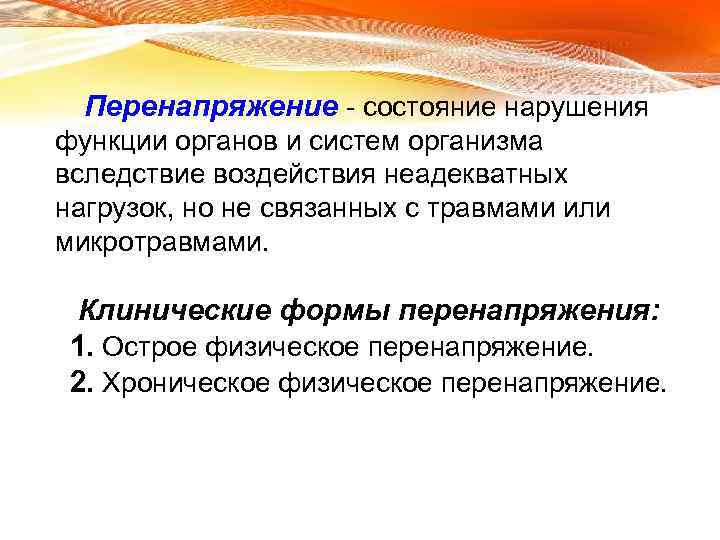 Перенапряжение - состояние нарушения функции органов и систем организма вследствие воздействия неадекватных нагрузок, но не связанных с травмами или микротравмами.

Клинические формы перенапряжения:
1. Острое физическое перенапряжение.
2. Хроническое физическое перенапряжение.